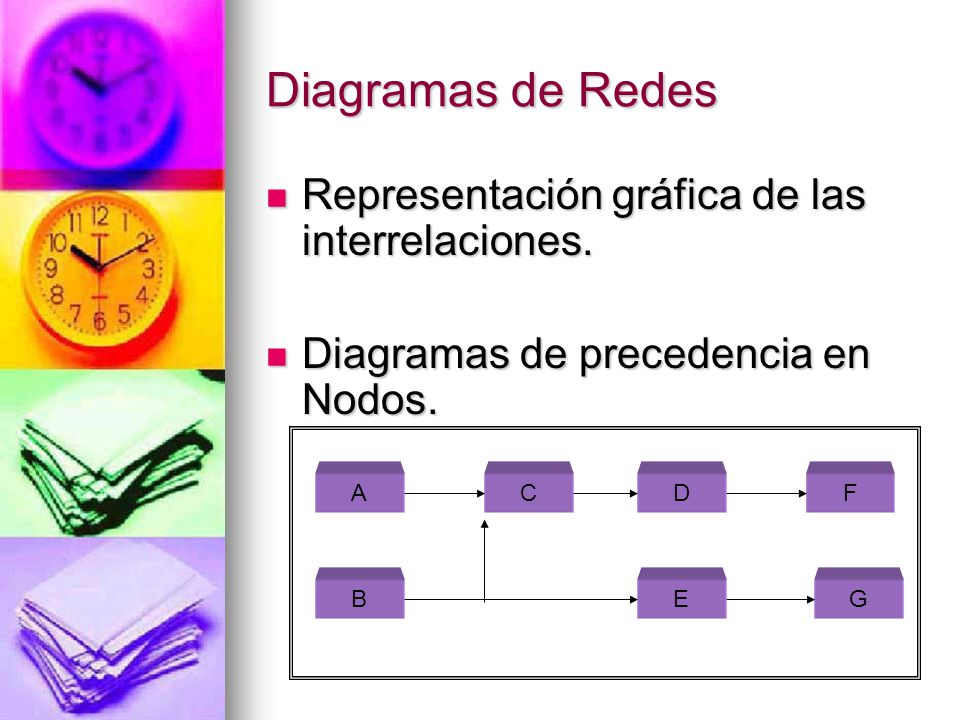 Diagramas de Redes

Representación gráfica de las interrelaciones.

Diagramas de precedencia en Nodos.

A
C
D
F
B
E
G